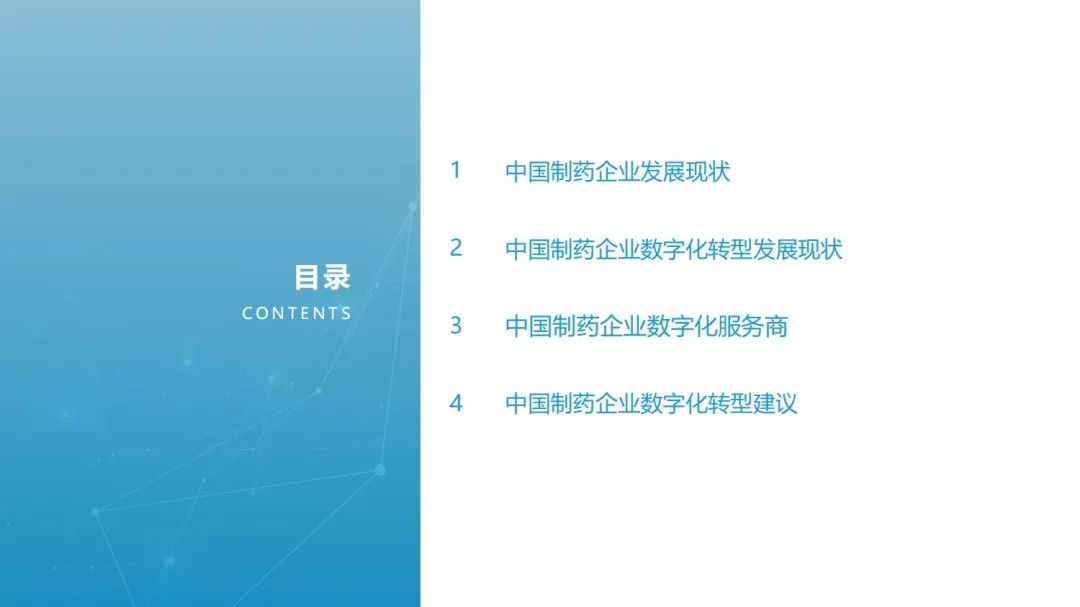 目录
CONTENTS

1 中国制药企业发展现状

2 中国制药企业数字化转型发展现状

3 中国制药企业数字化服务商

4 中国制药企业数字化转型建议